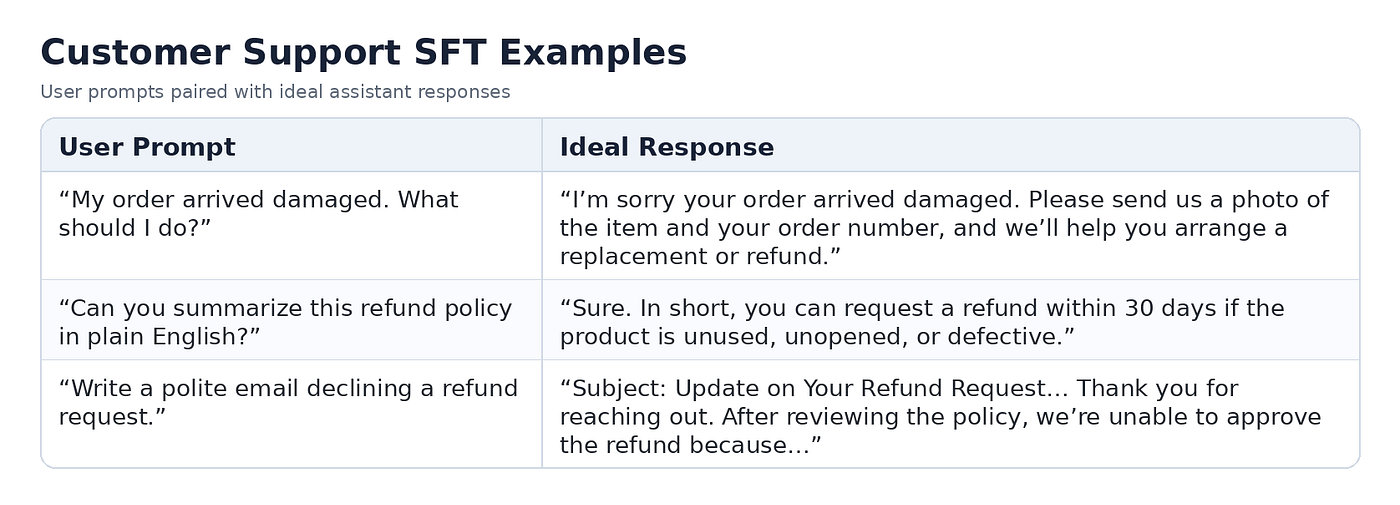 Customer Support SFT Examples

User prompts paired with ideal assistant responses

| User Prompt | Ideal Response |
|---|---|
| “My order arrived damaged. What should I do?” | “I’m sorry your order arrived damaged. Please send us a photo of the item and your order number, and we’ll help you arrange a replacement or refund.” |
| “Can you summarize this refund policy in plain English?” | “Sure. In short, you can request a refund within 30 days if the product is unused, unopened, or defective.” |
| “Write a polite email declining a refund request.” | “Subject: Update on Your Refund Request… Thank you for reaching out. After reviewing the policy, we’re unable to approve the refund because…” |